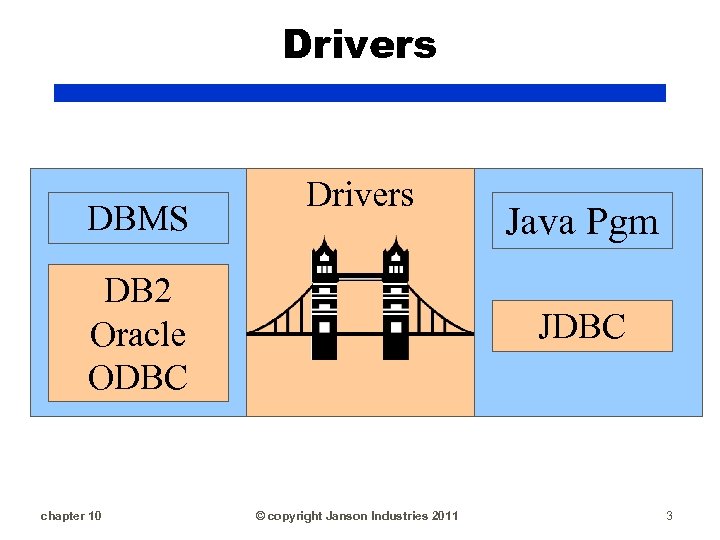 Drivers

DBMS

DB2
Oracle
ODBC

Drivers

Java Pgm

JDBC

chapter 10

© copyright Janson Industries 2011

3